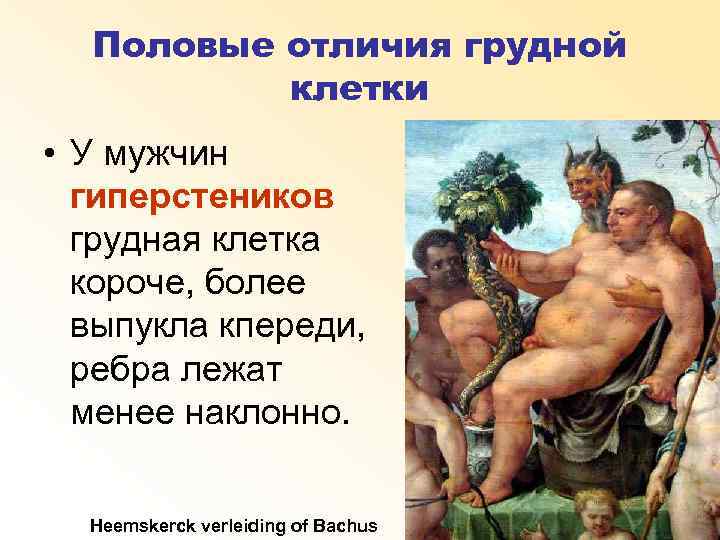 Половые отличия грудной клетки

• У мужчин гиперстеников грудная клетка короче, более выпукла кпереди, ребра лежат менее наклонно.

Heemskerck verleiding of Bachus